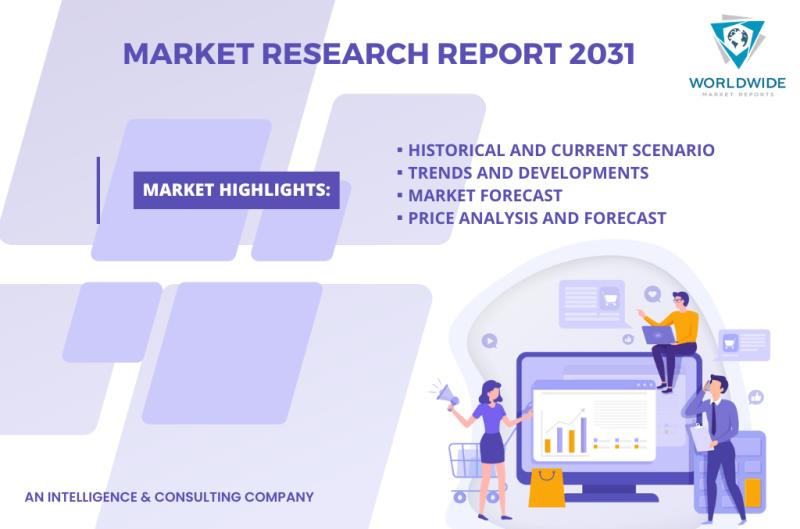 MARKET RESEARCH REPORT 2031

WORLDWIDE
MARKET REPORTS

MARKET HIGHLIGHTS:

▪ HISTORICAL AND CURRENT SCENARIO
▪ TRENDS AND DEVELOPMENTS
▪ MARKET FORECAST
▪ PRICE ANALYSIS AND FORECAST

AN INTELLIGENCE & CONSULTING COMPANY